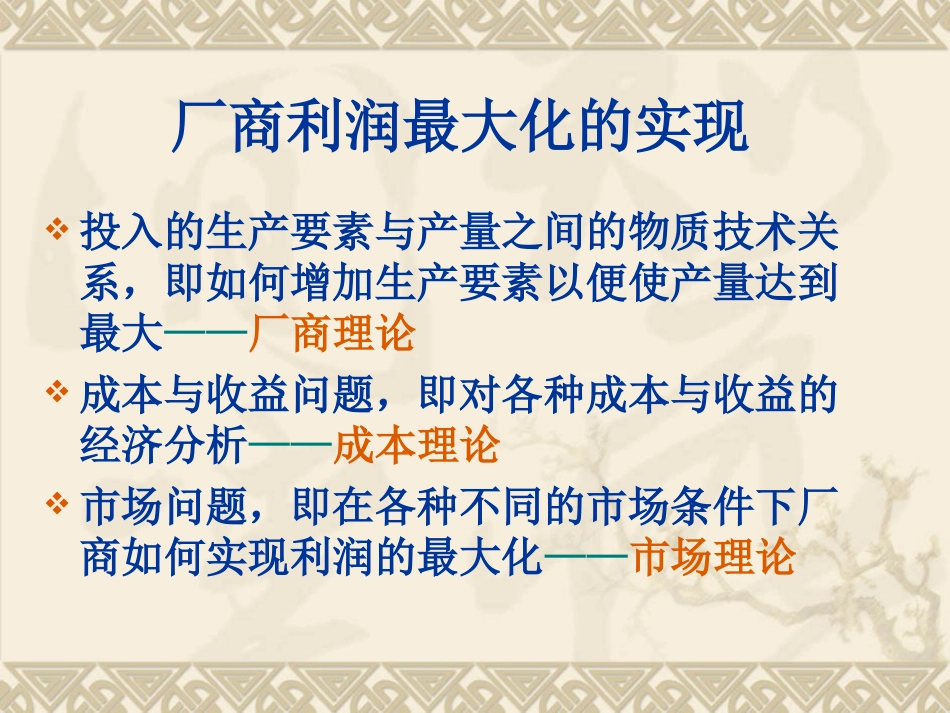 厂商利润最大化的实现

❖ 投入的生产要素与产量之间的物质技术关系，即如何增加生产要素以便使产量达到最大——厂商理论

❖ 成本与收益问题，即对各种成本与收益的经济分析——成本理论

❖ 市场问题，即在各种不同的市场条件下厂商如何实现利润的最大化——市场理论